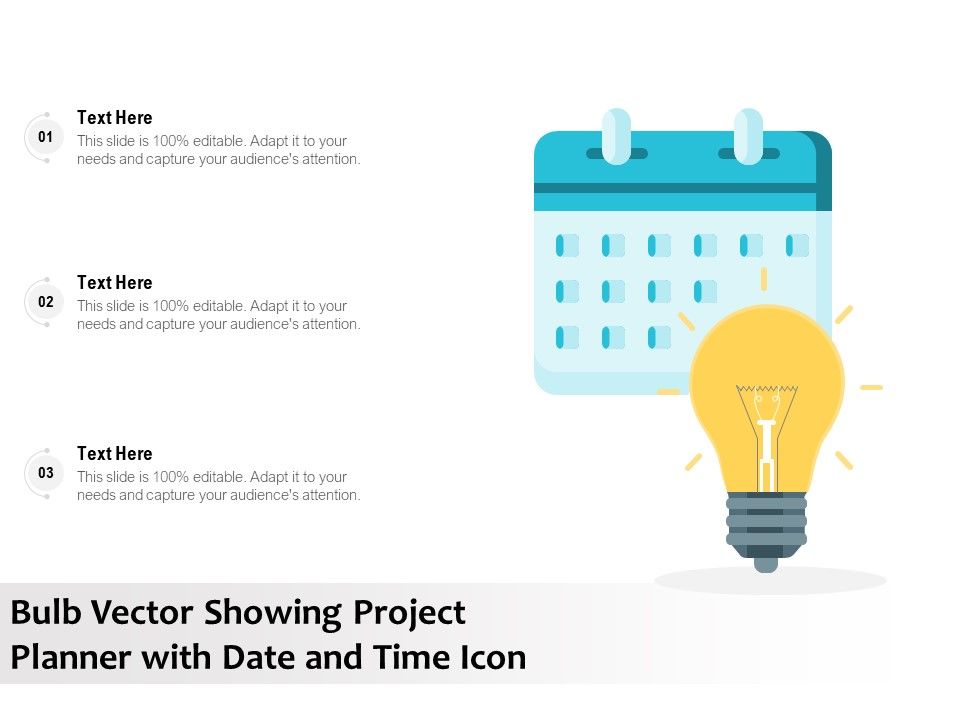 01
Text Here
This slide is 100% editable. Adapt it to your needs and capture your audience's attention.

02
Text Here
This slide is 100% editable. Adapt it to your needs and capture your audience's attention.

03
Text Here
This slide is 100% editable. Adapt it to your needs and capture your audience's attention.

Bulb Vector Showing Project Planner with Date and Time Icon